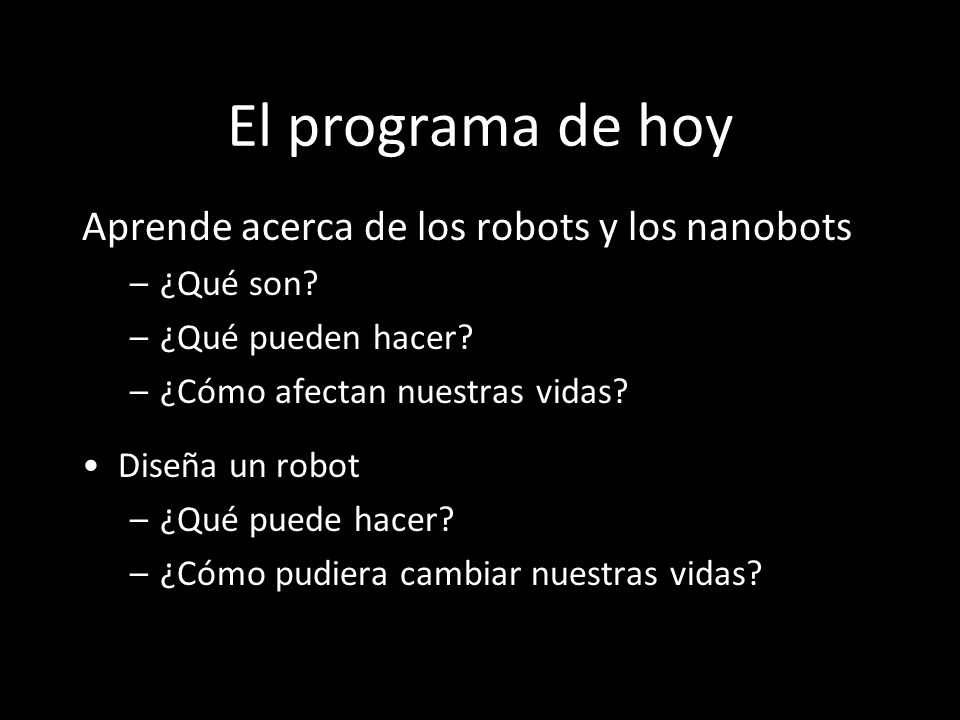 El programa de hoy

Aprende acerca de los robots y los nanobots

– ¿Qué son?

– ¿Qué pueden hacer?

– ¿Cómo afectan nuestras vidas?

• Diseña un robot

– ¿Qué puede hacer?

– ¿Cómo pudiera cambiar nuestras vidas?